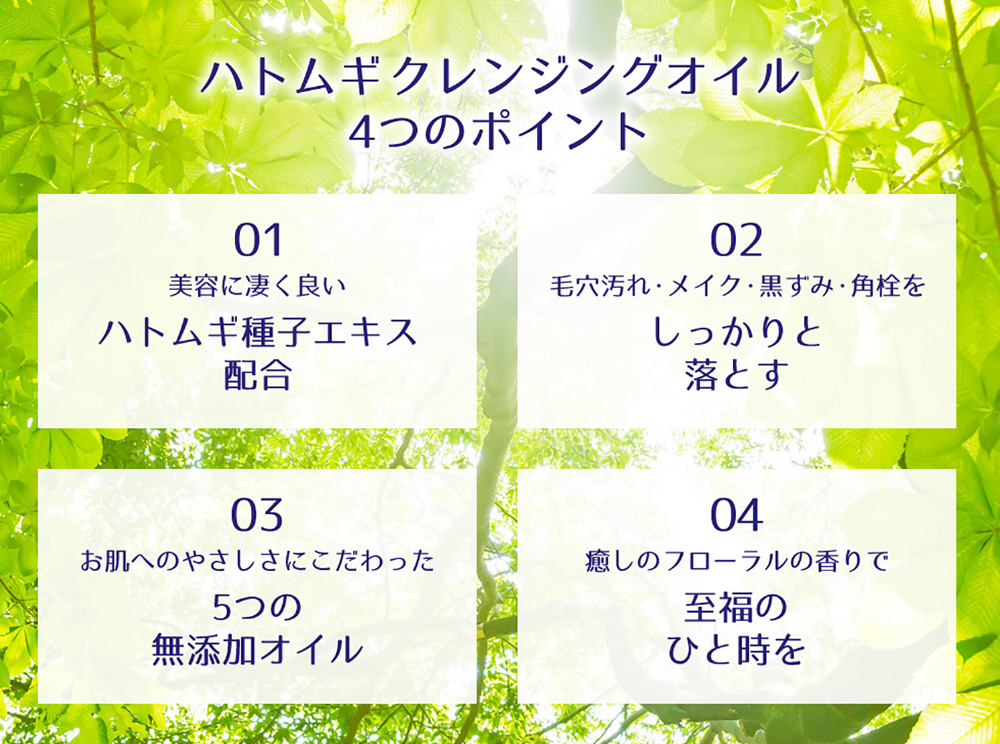 ハトムギクレンジングオイル
4つのポイント

01
美容に凄く良い
ハトムギ種子エキス
配合

02
毛穴汚れ・メイク・黒ずみ・角栓を
しっかりと
落とす

03
お肌へのやさしさにこだわった
5つの
無添加オイル

04
癒しのフローラルの香りで
至福の
ひと時を